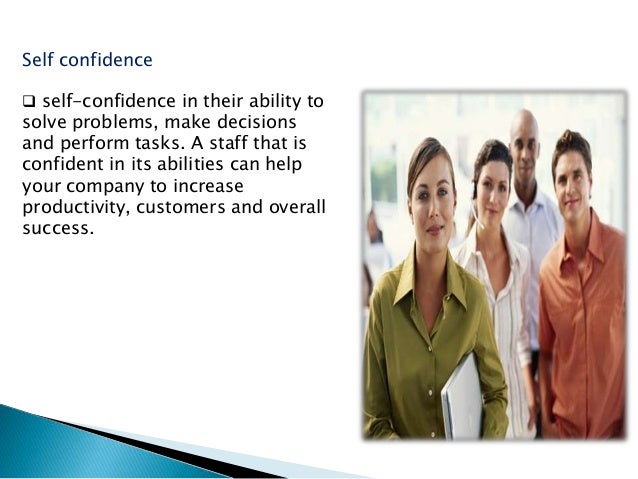 Self confidence

❑ self-confidence in their ability to solve problems, make decisions and perform tasks. A staff that is confident in its abilities can help your company to increase productivity, customers and overall success.